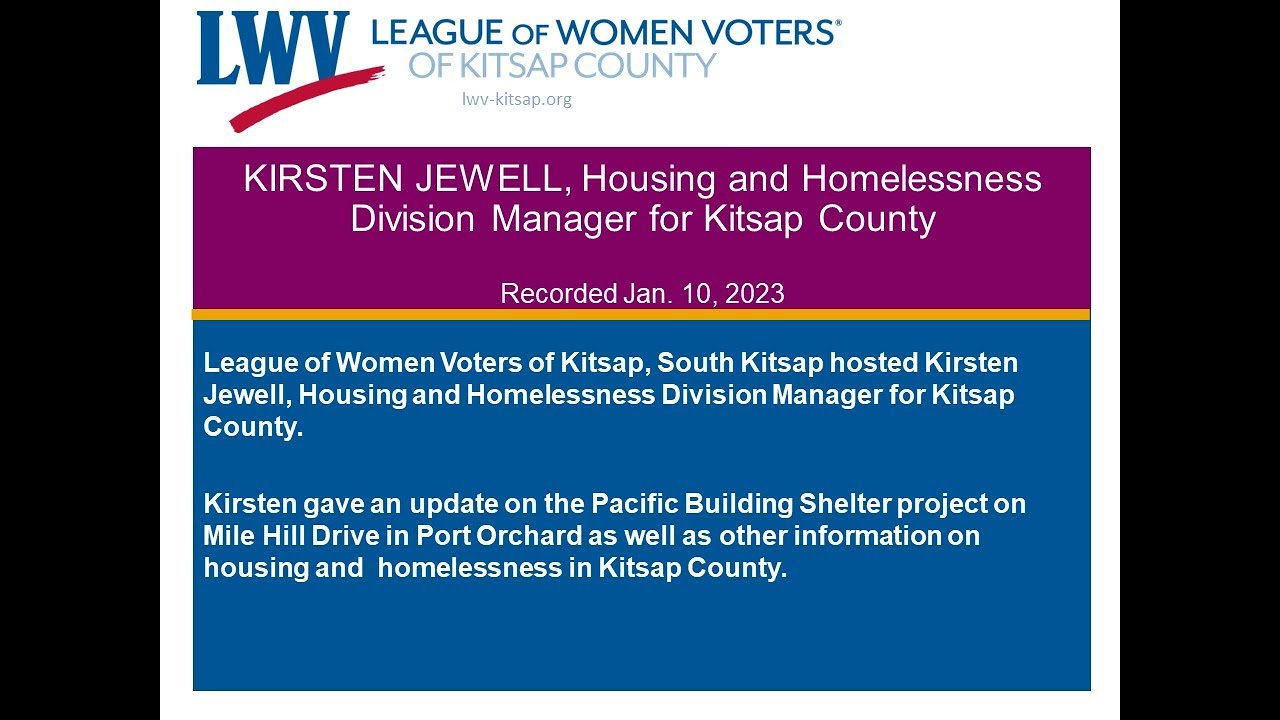 LWV LEAGUE OF WOMEN VOTERS®
OF KITSAP COUNTY

lwv-kitsap.org

KIRSTEN JEWELL, Housing and Homelessness Division Manager for Kitsap County

Recorded Jan. 10, 2023

League of Women Voters of Kitsap, South Kitsap hosted Kirsten Jewell, Housing and Homelessness Division Manager for Kitsap County.

Kirsten gave an update on the Pacific Building Shelter project on Mile Hill Drive in Port Orchard as well as other information on housing and homelessness in Kitsap County.